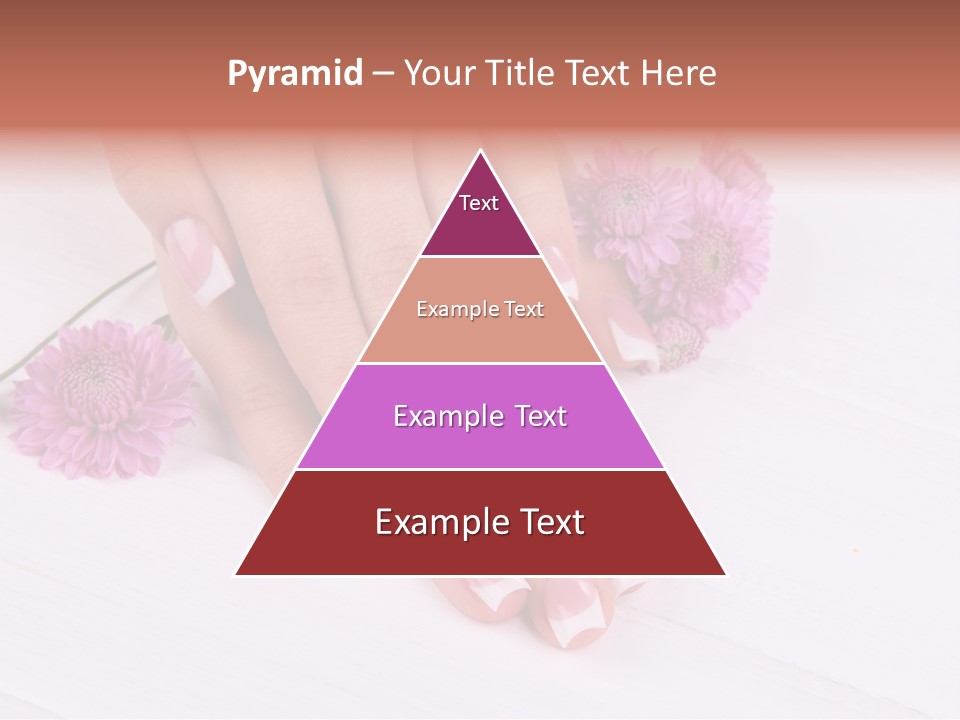 Pyramid – Your Title Text Here

Text

Example Text

Example Text

Example Text